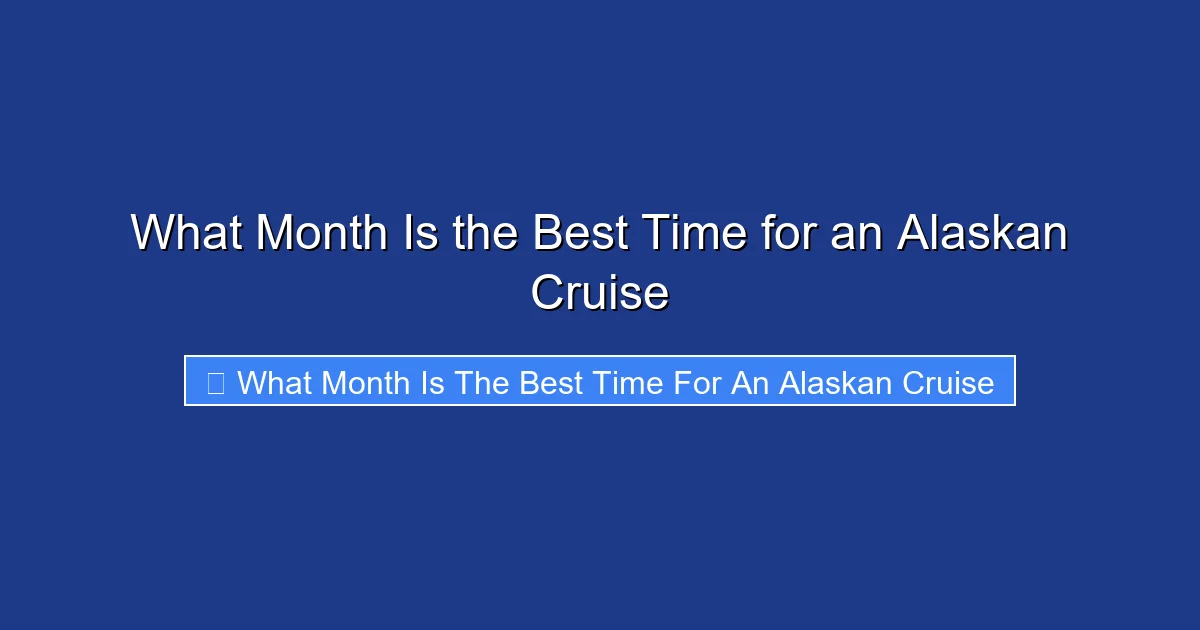 What Month Is the Best Time for an Alaskan Cruise

What Month Is The Best Time For An Alaskan Cruise